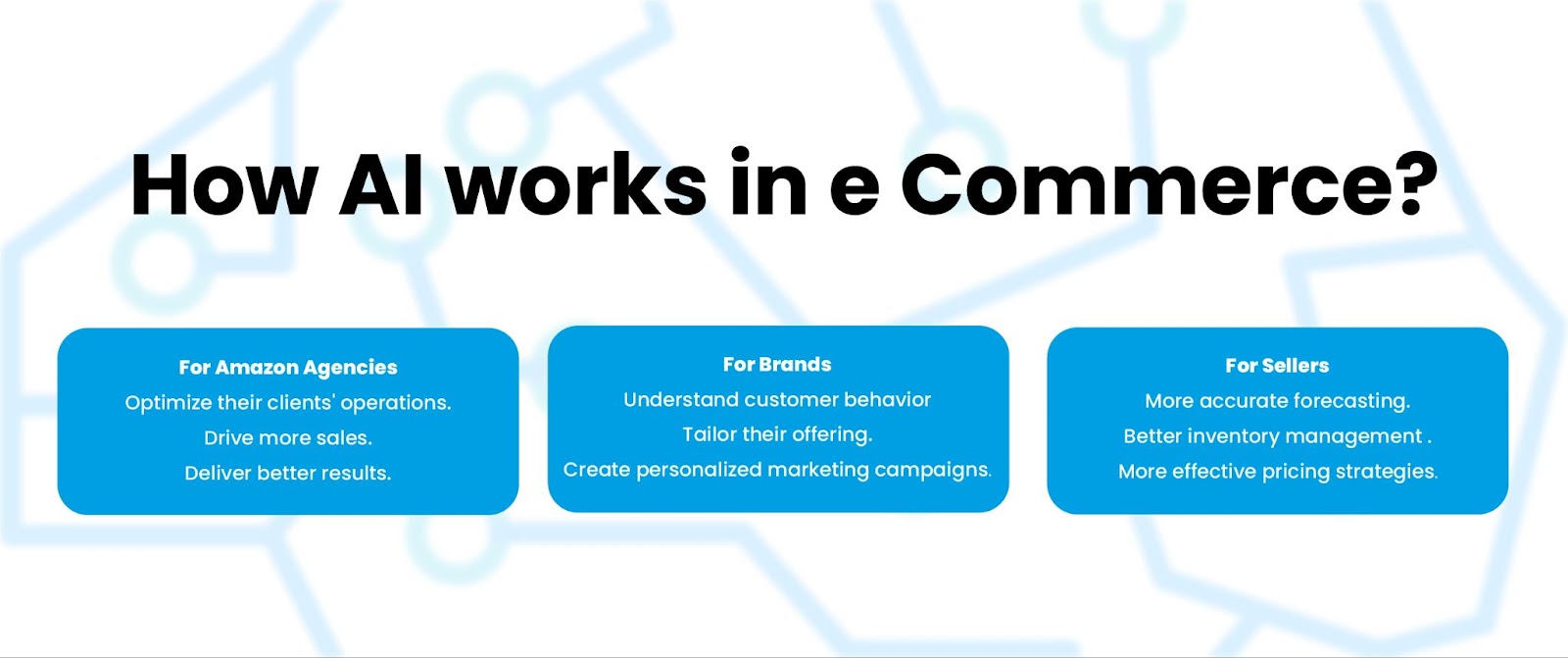 How AI works in e Commerce?

For Amazon Agencies
Optimize their clients' operations.
Drive more sales.
Deliver better results.

For Brands
Understand customer behavior
Tailor their offering.
Create personalized marketing campaigns.

For Sellers
More accurate forecasting.
Better inventory management .
More effective pricing strategies.